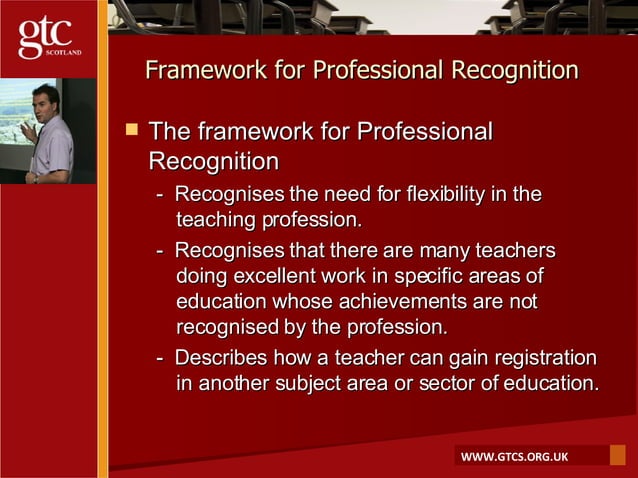 gtc
SCOTLAND

Framework for Professional Recognition

The framework for Professional Recognition

- Recognises the need for flexibility in the teaching profession.

- Recognises that there are many teachers doing excellent work in specific areas of education whose achievements are not recognised by the profession.

- Describes how a teacher can gain registration in another subject area or sector of education.

WWW.GTCS.ORG.UK